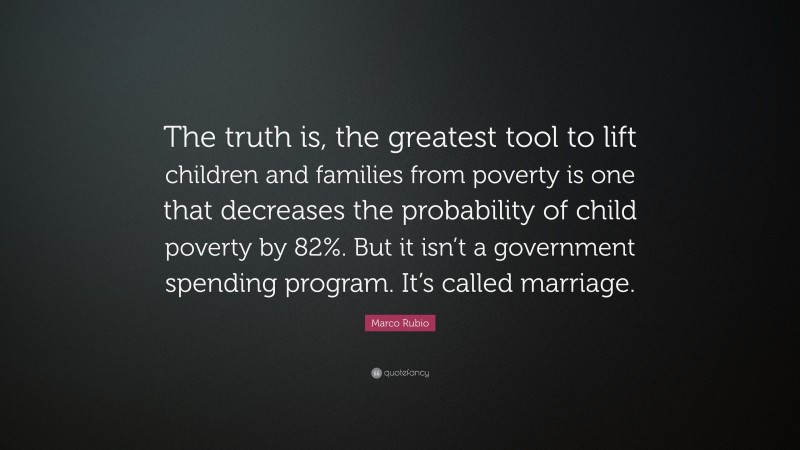 The truth is, the greatest tool to lift children and families from poverty is one that decreases the probability of child poverty by 82%. But it isn't a government spending program. It's called marriage.

Marco Rubio

quotefancy